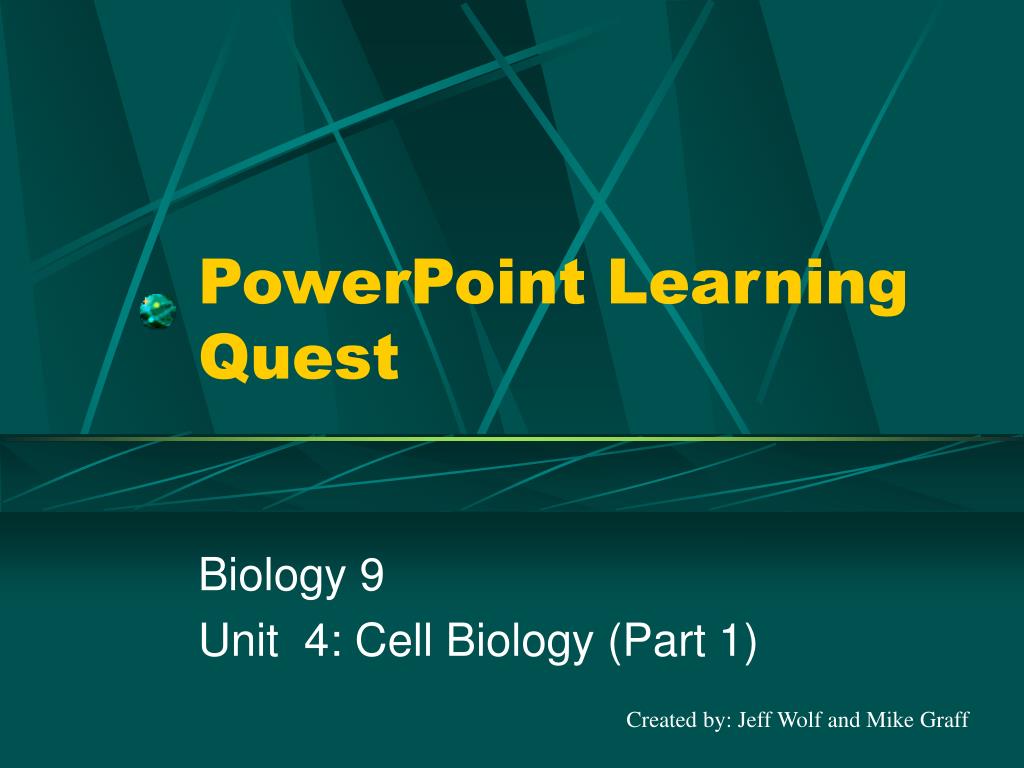 PowerPoint Learning Quest

Biology 9

Unit  4: Cell Biology (Part 1)

Created by: Jeff Wolf and Mike Graff